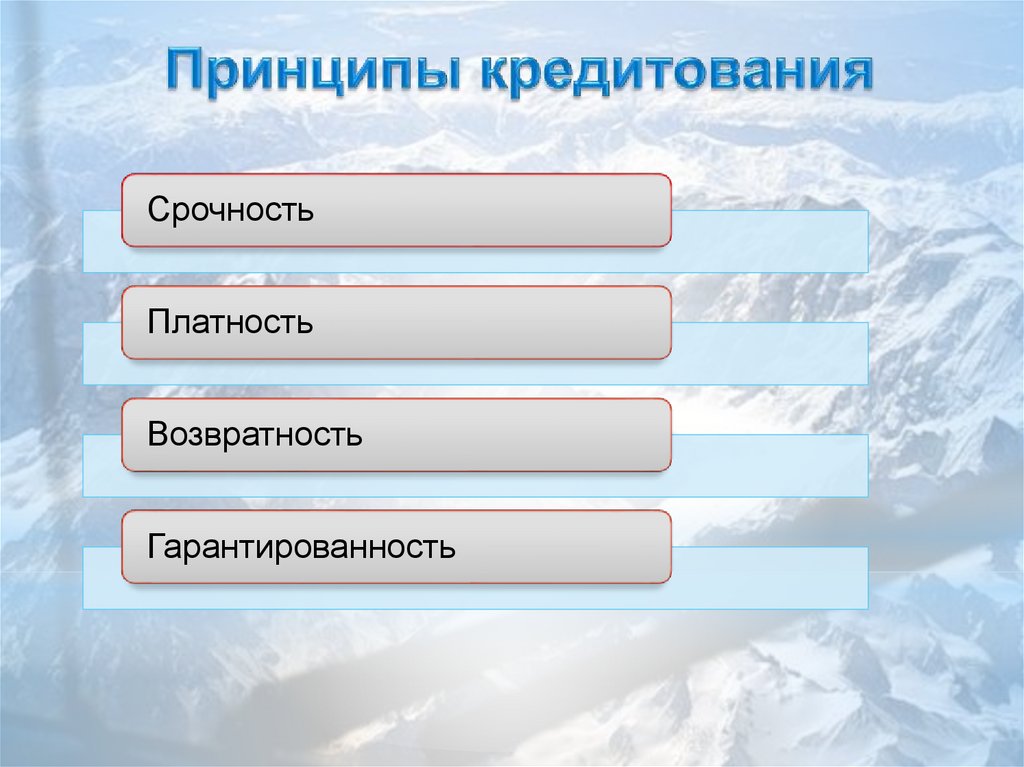 Принципы кредитования

Срочность

Платность

Возвратность

Гарантированность